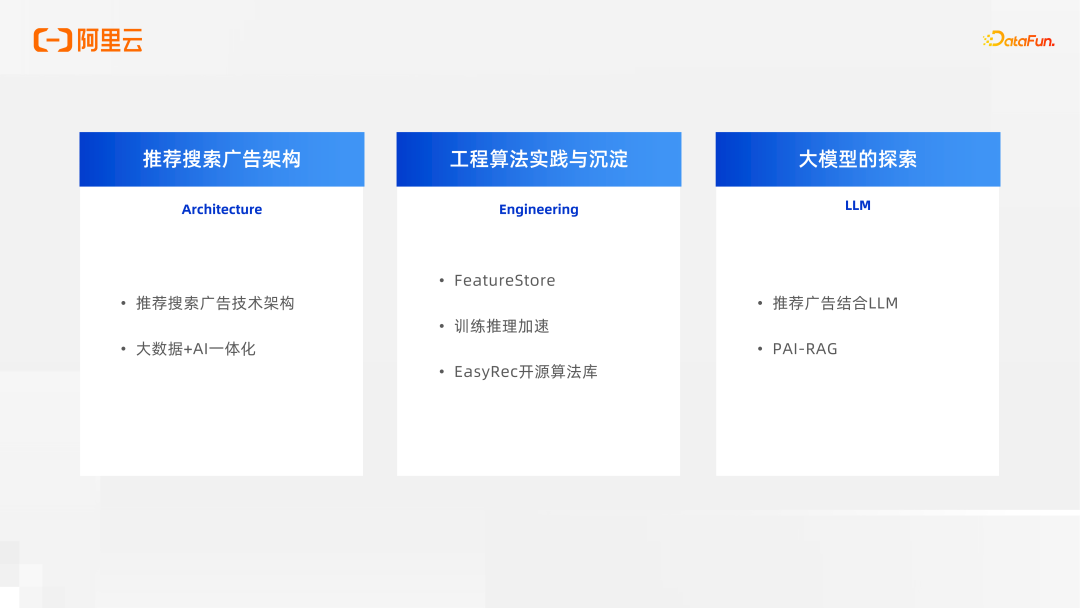 阿里云

DataFun.

推荐搜索广告架构

Architecture

• 推荐搜索广告技术架构

• 大数据+AI一体化

工程算法实践与沉淀

Engineering

• FeatureStore

• 训练推理加速

• EasyRec开源算法库

大模型的探索

LLM

• 推荐广告结合LLM

• PAI-RAG